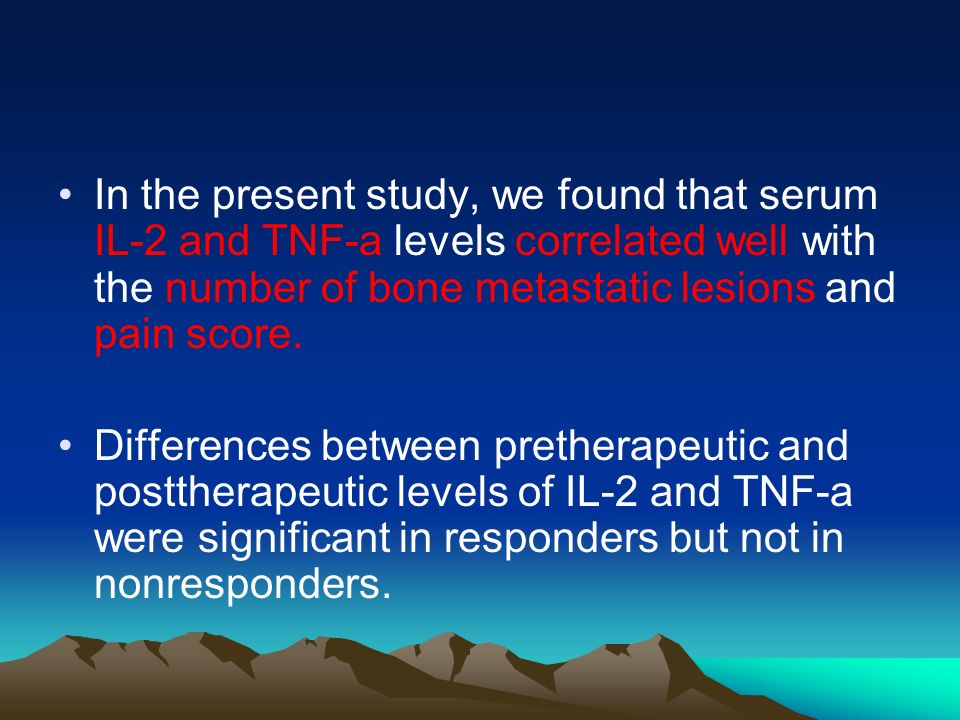 • In the present study, we found that serum IL-2 and TNF-a levels correlated well with the number of bone metastatic lesions and pain score.

• Differences between pretherapeutic and posttherapeutic levels of IL-2 and TNF-a were significant in responders but not in nonresponders.